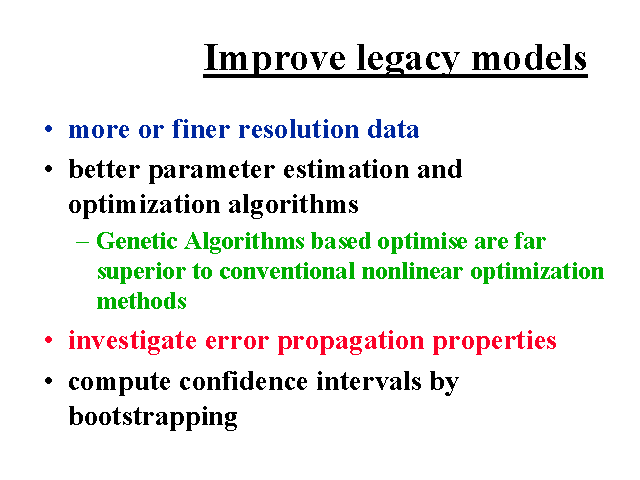 Improve legacy models

• more or finer resolution data
• better parameter estimation and optimization algorithms
  – Genetic Algorithms based optimise are far superior to conventional nonlinear optimization methods
• investigate error propagation properties
• compute confidence intervals by bootstrapping